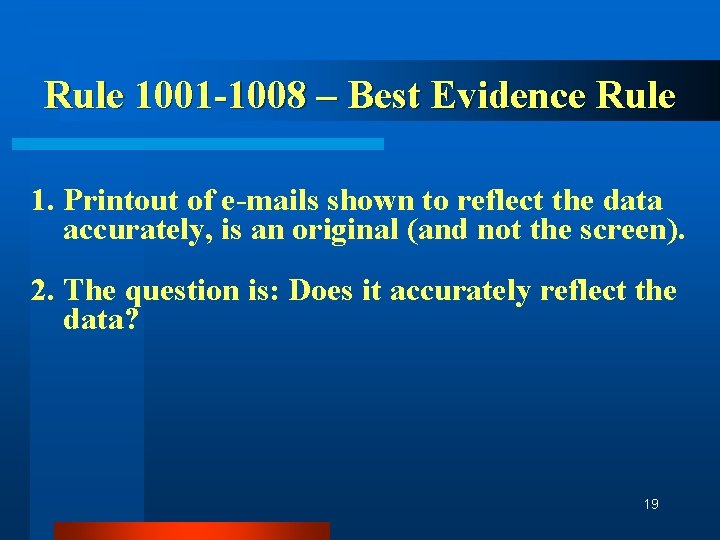 Rule 1001-1008 – Best Evidence Rule

1. Printout of e-mails shown to reflect the data accurately, is an original (and not the screen).

2. The question is: Does it accurately reflect the data?

19